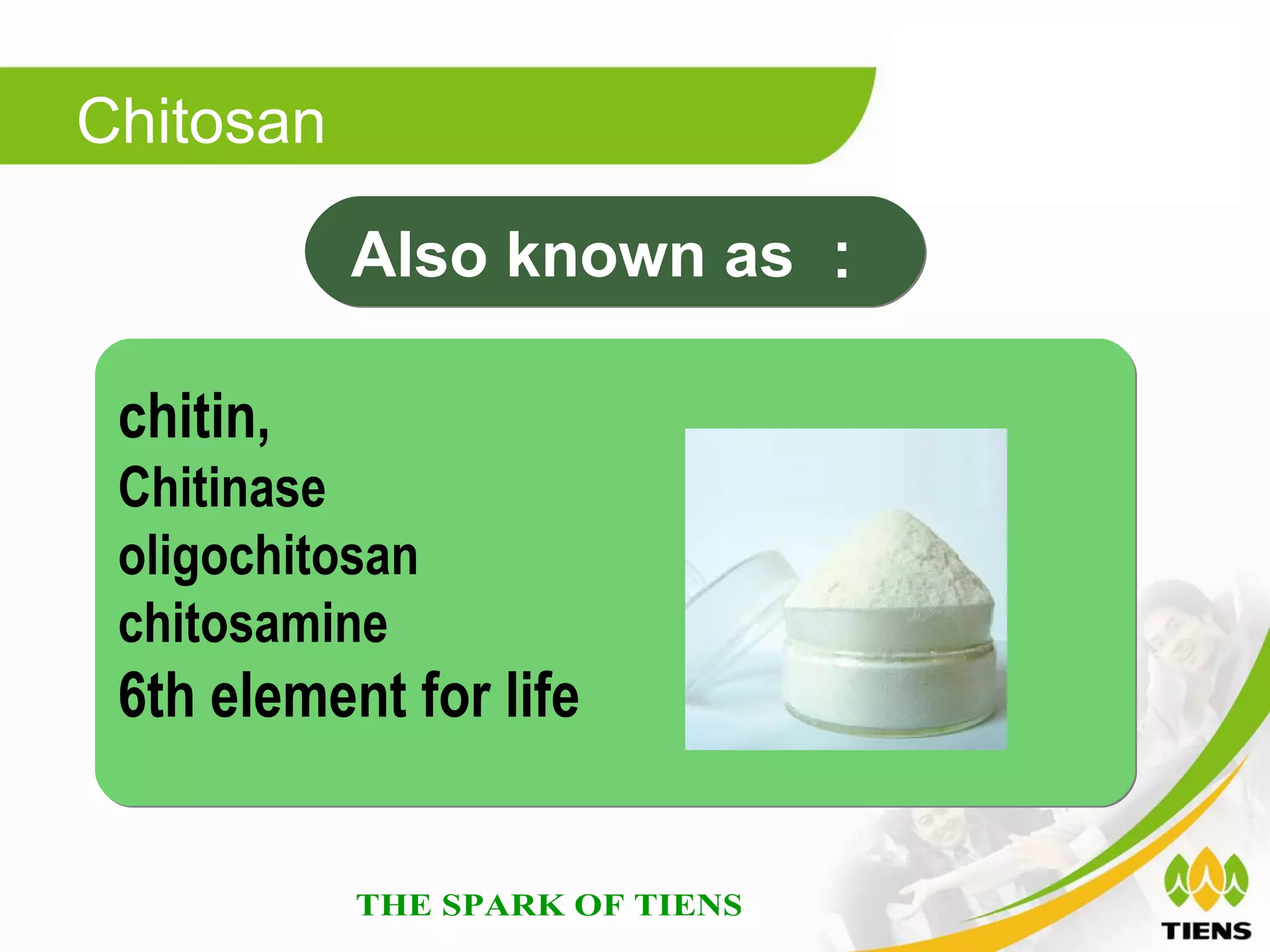 Chitosan

Also known as ：

chitin,
Chitinase
oligochitosan
chitosamine
6th element for life

THE SPARK OF TIENS

TIENS